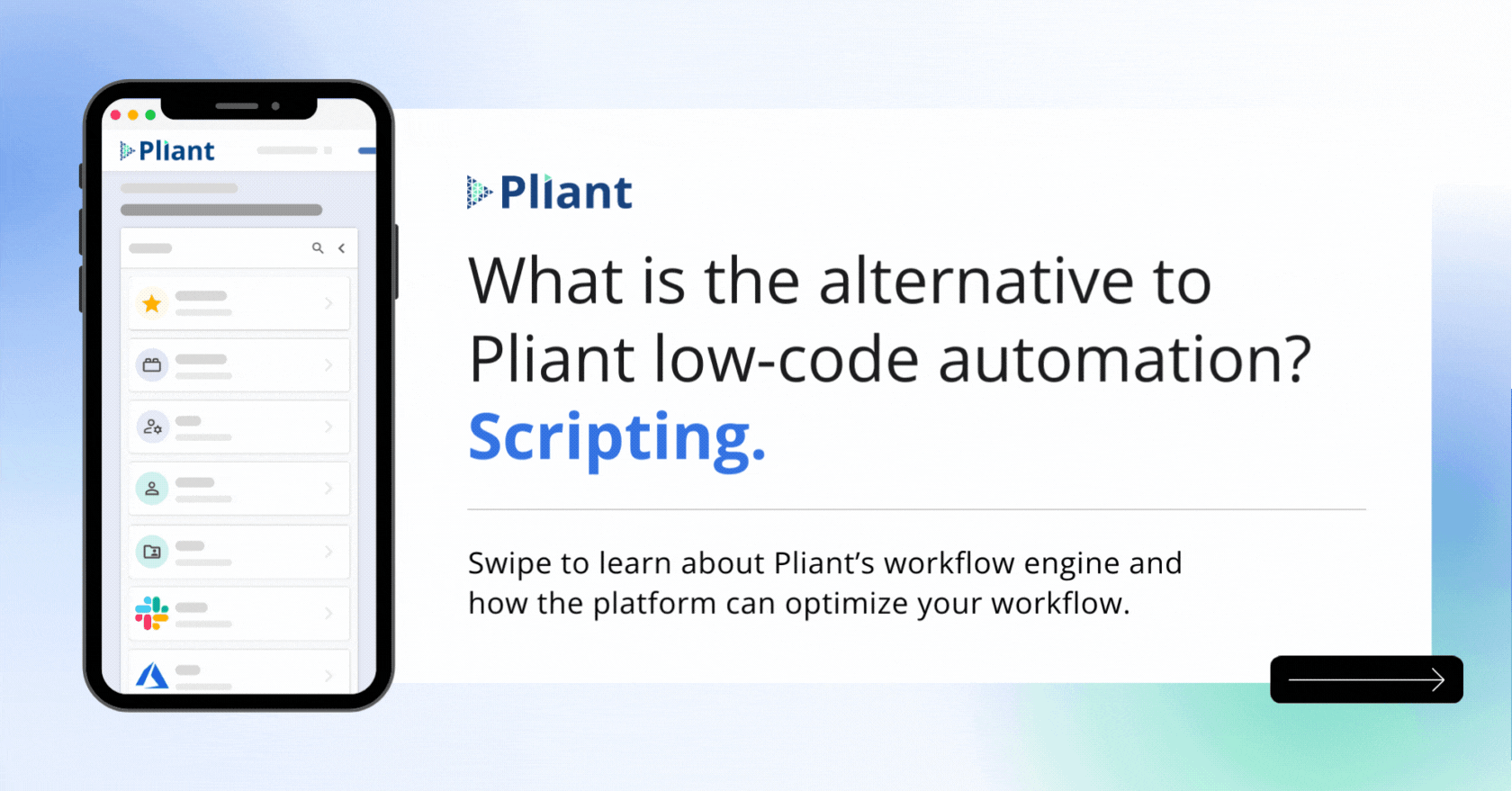 Pliant

Pliant

What is the alternative to Pliant low-code automation? Scripting.

Swipe to learn about Pliant's workflow engine and how the platform can optimize your workflow.